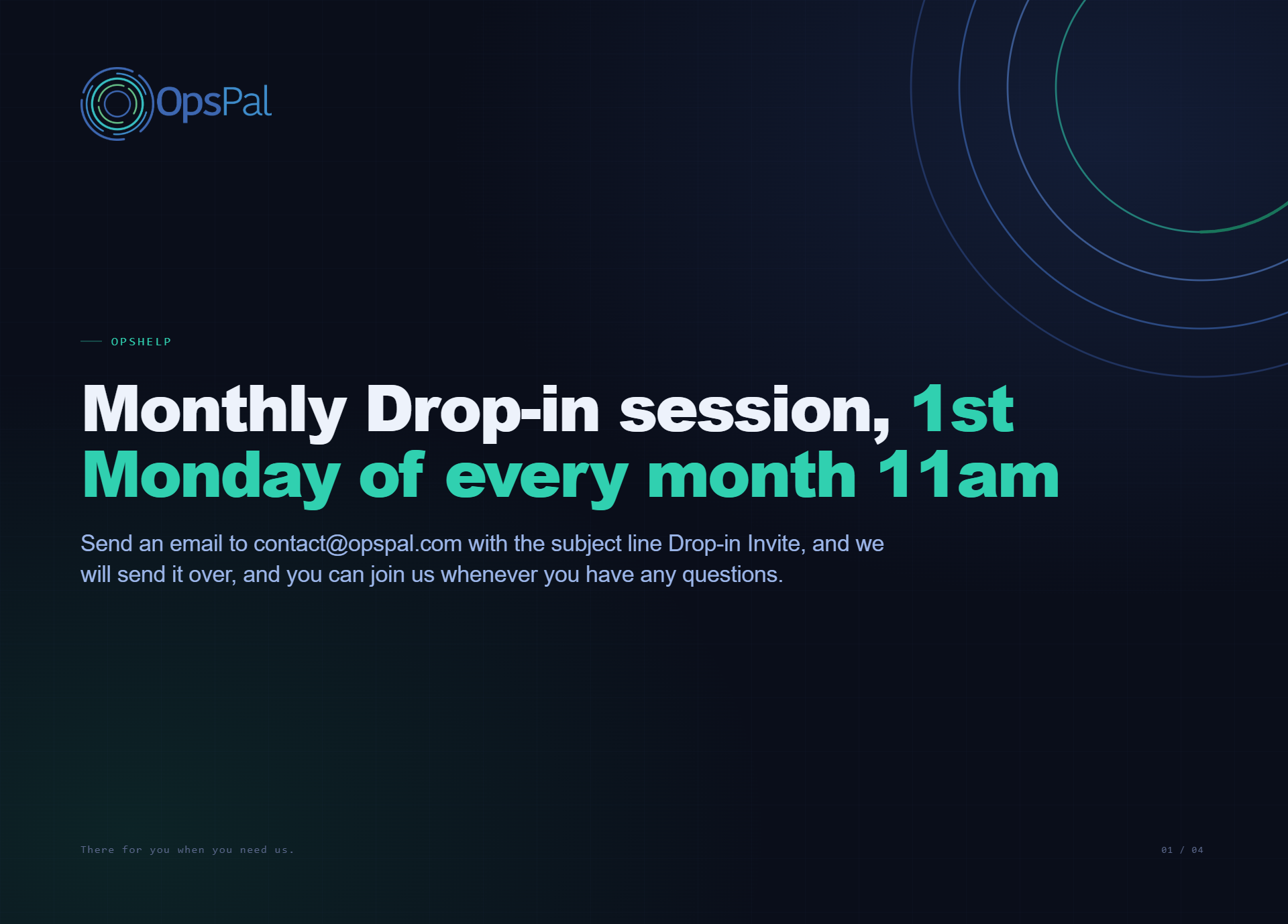 OpsPal

OPSHELP

Monthly Drop-in session, 1st Monday of every month 11am

Send an email to contact@opspal.com with the subject line Drop-in Invite, and we will send it over, and you can join us whenever you have any questions.

There for you when you need us.

01 / 04